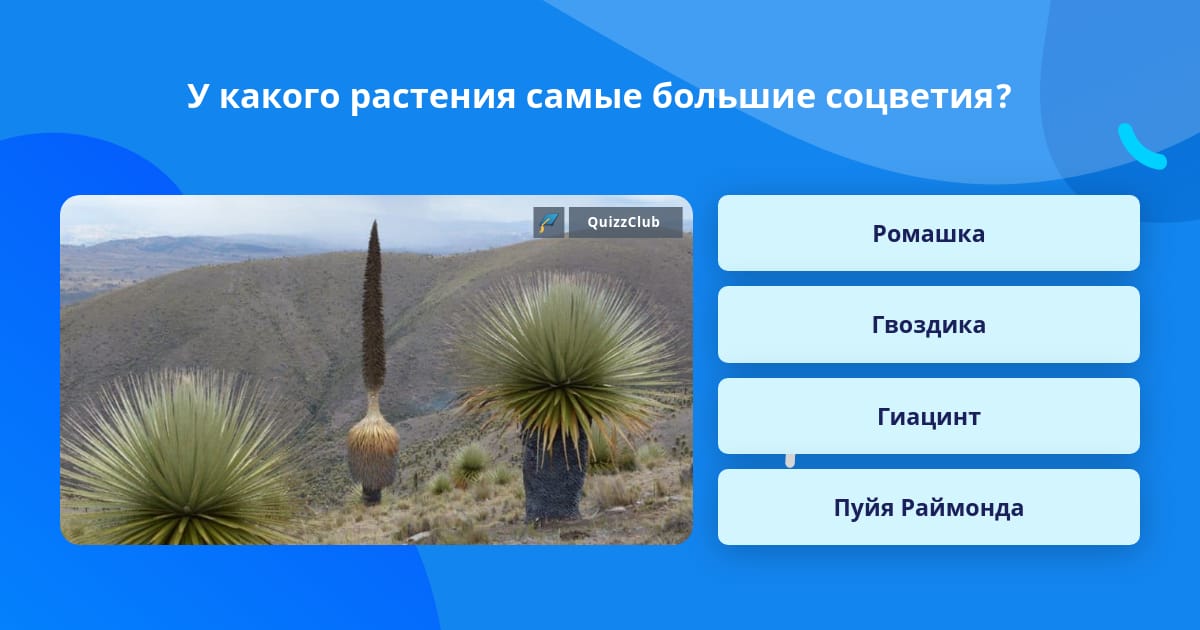 У какого растения самые большие соцветия?

QuizzClub

Ромашка

Гвоздика

Гиацинт

Пуйя Раймонда